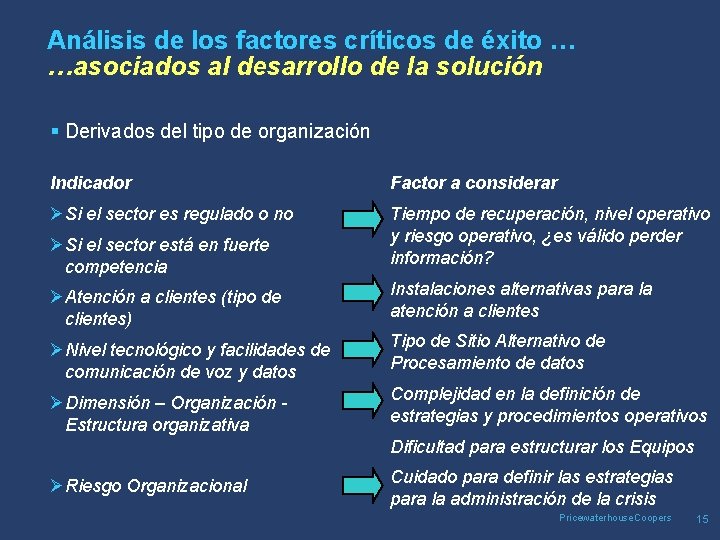 Análisis de los factores críticos de éxito …
…asociados al desarrollo de la solución

▪ Derivados del tipo de organización

Indicador

➢ Si el sector es regulado o no

➢ Si el sector está en fuerte competencia

➢ Atención a clientes (tipo de clientes)

➢ Nivel tecnológico y facilidades de comunicación de voz y datos

➢ Dimensión – Organización - Estructura organizativa

➢ Riesgo Organizacional

Factor a considerar

Tiempo de recuperación, nivel operativo y riesgo operativo, ¿es válido perder información?

Instalaciones alternativas para la atención a clientes

Tipo de Sitio Alternativo de Procesamiento de datos

Complejidad en la definición de estrategias y procedimientos operativos

Dificultad para estructurar los Equipos

Cuidado para definir las estrategias para la administración de la crisis

PricewaterhouseCoopers 15